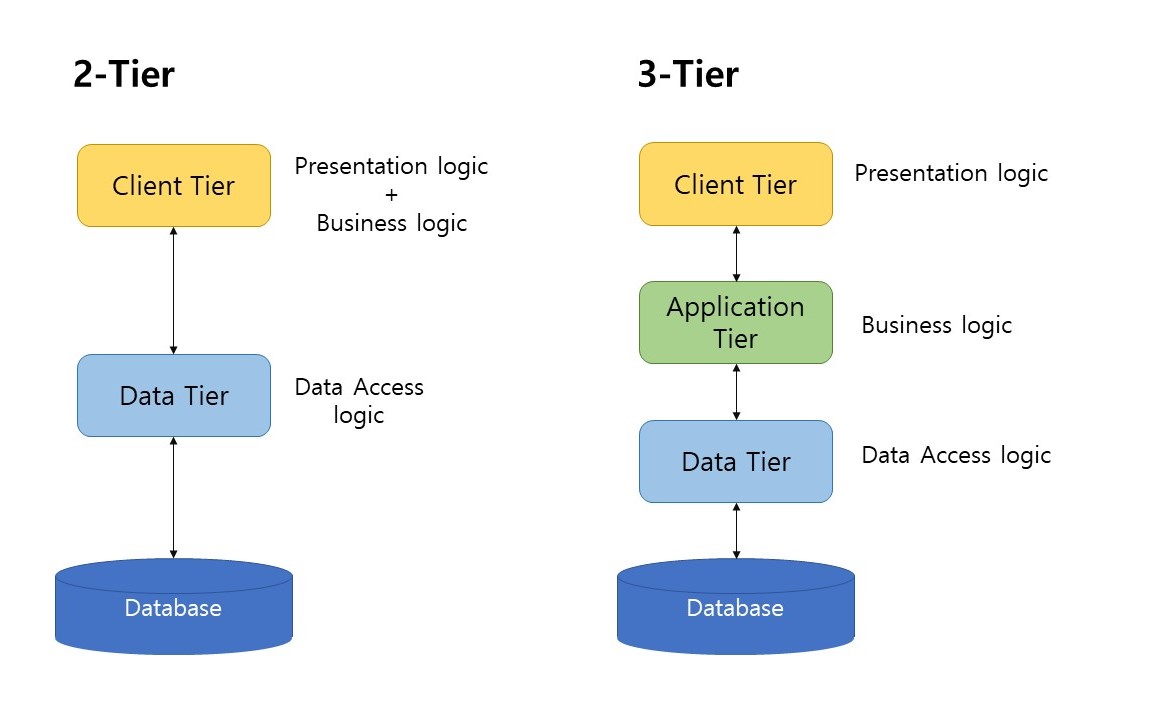 2-Tier

Client Tier

Presentation logic
+
Business logic

Data Tier

Data Access logic

Database

3-Tier

Client Tier

Presentation logic

Application Tier

Business logic

Data Tier

Data Access logic

Database